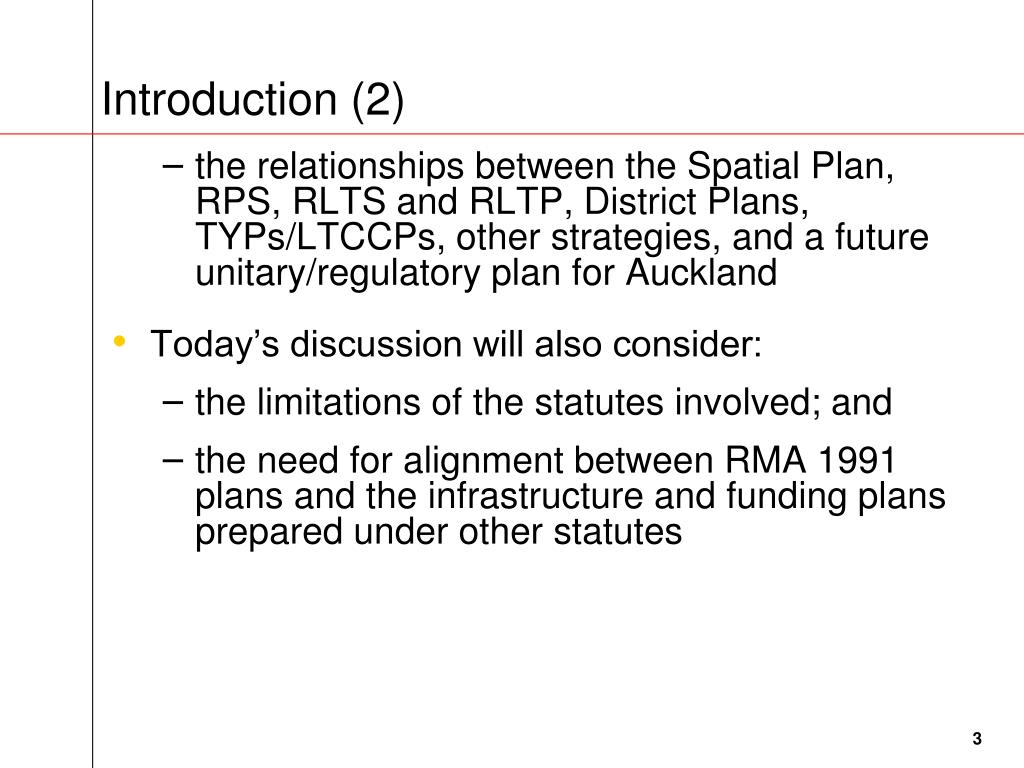 Introduction (2)

– the relationships between the Spatial Plan, RPS, RLTS and RLTP, District Plans, TYPs/LTCCPs, other strategies, and a future unitary/regulatory plan for Auckland

• Today’s discussion will also consider:

– the limitations of the statutes involved; and

– the need for alignment between RMA 1991 plans and the infrastructure and funding plans prepared under other statutes

3